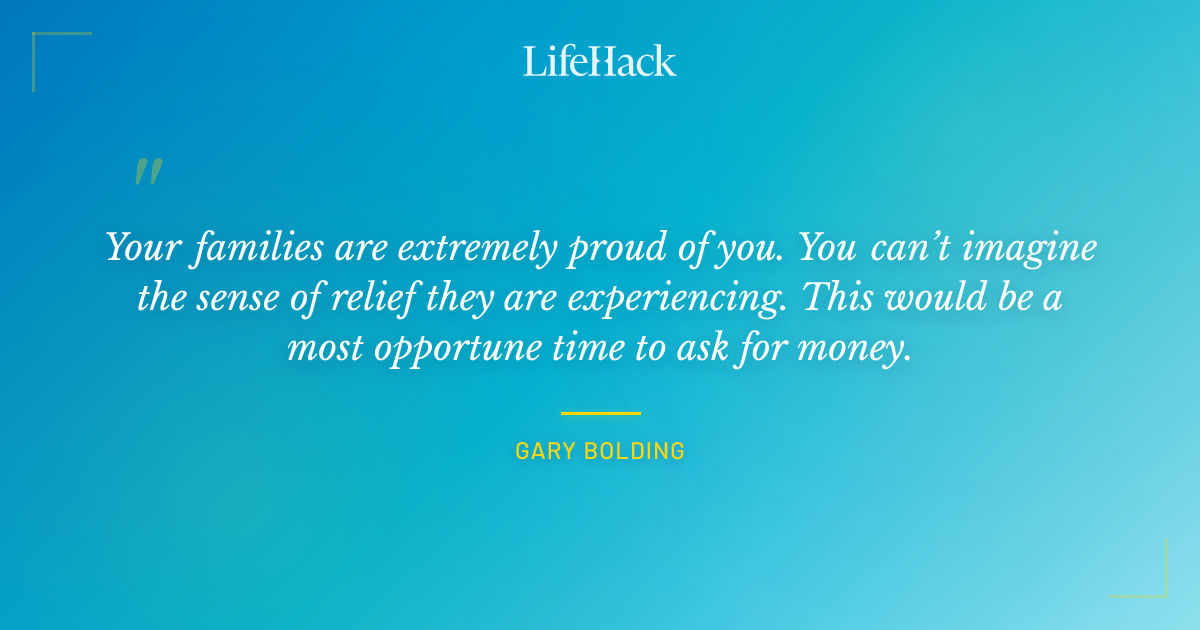 LifeHack

"

Your families are extremely proud of you. You can't imagine the sense of relief they are experiencing. This would be a most opportune time to ask for money.

GARY BOLDING